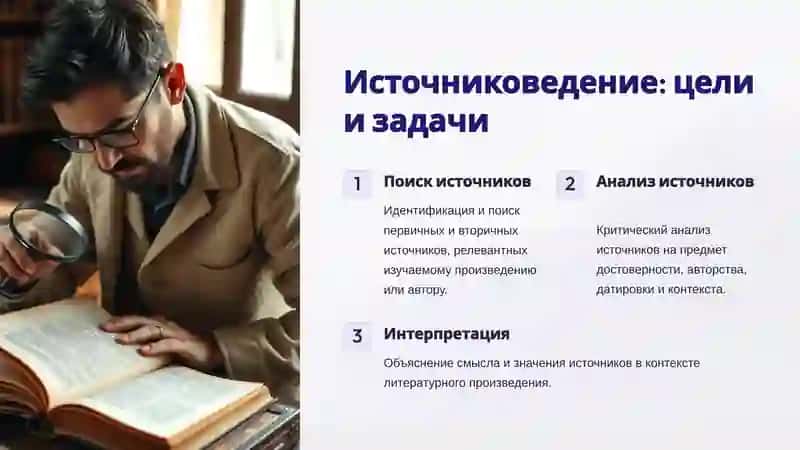 Источниковедение: цели и задачи

1 Поиск источников

Идентификация и поиск первичных и вторичных источников, релевантных изучаемому произведению или автору.

2 Анализ источников

Критический анализ источников на предмет достоверности, авторства, датировки и контекста.

3 Интерпретация

Объяснение смысла и значения источников в контексте литературного произведения.